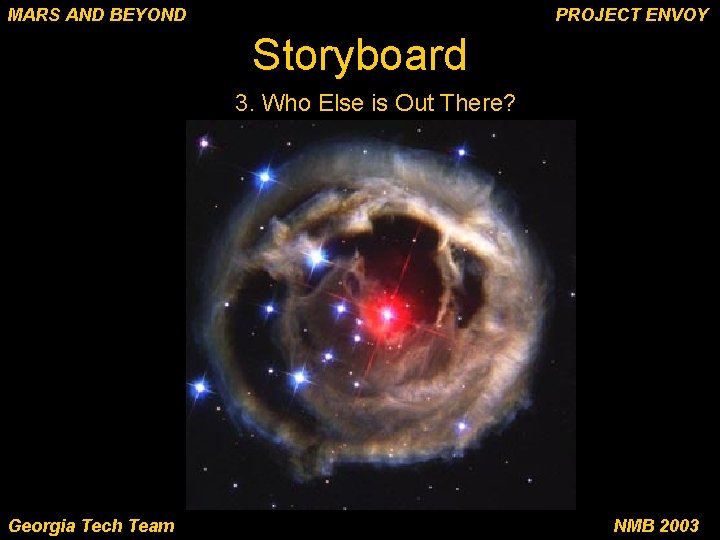 MARS AND BEYOND

PROJECT ENVOY

Storyboard

3. Who Else is Out There?

Georgia Tech Team

NMB 2003